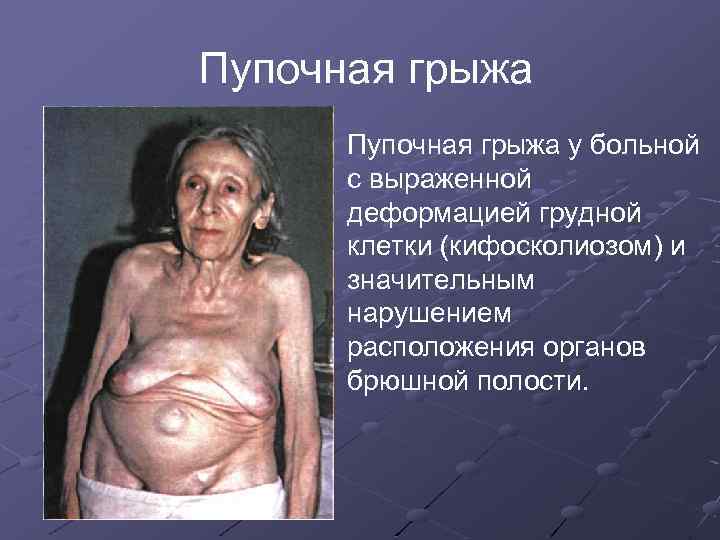 Пупочная грыжа

Пупочная грыжа у больной с выраженной деформацией грудной клетки (кифосколиозом) и значительным нарушением расположения органов брюшной полости.